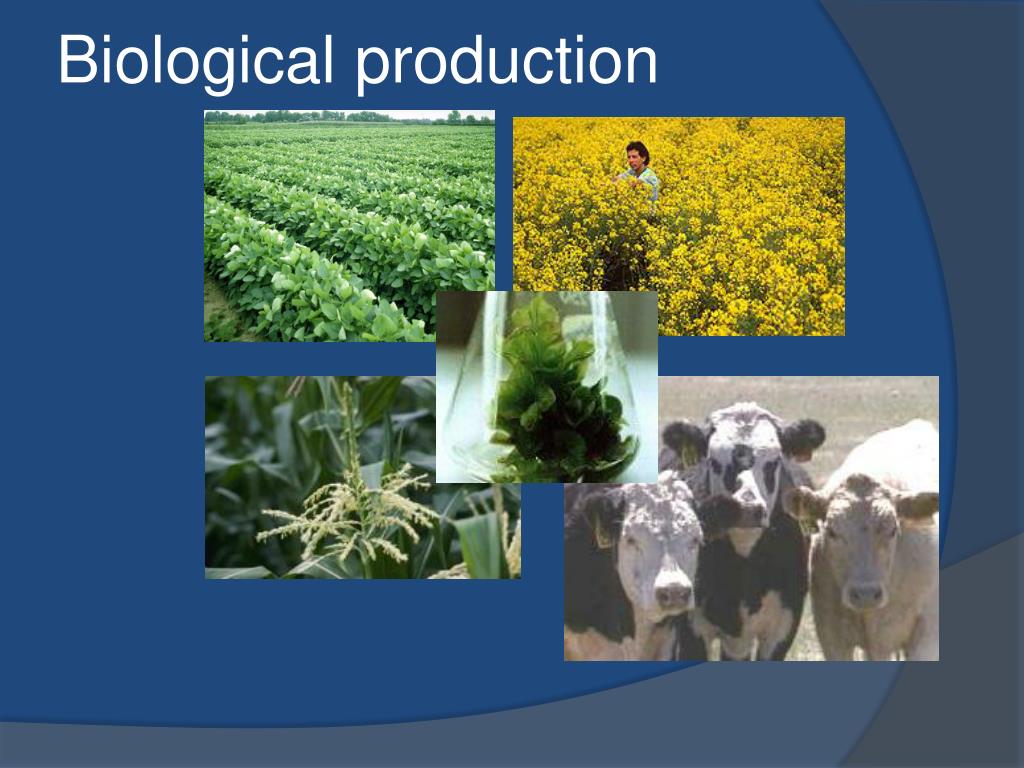 Biological production